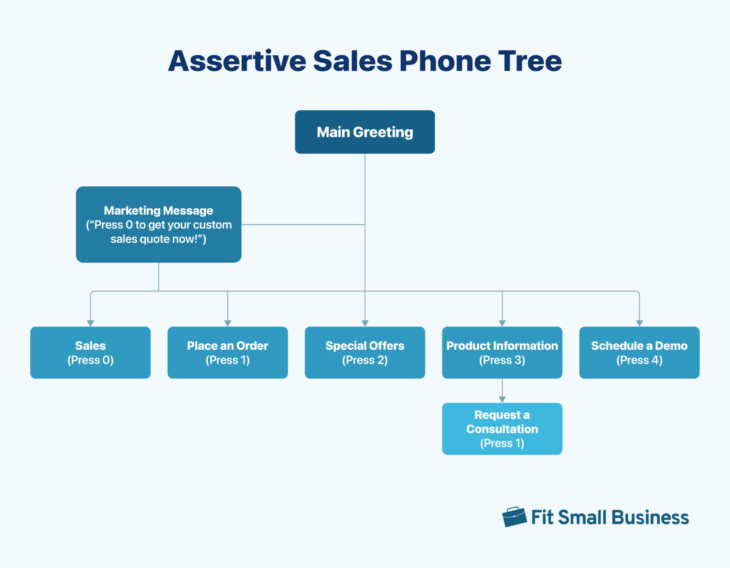 Assertive Sales Phone Tree

Main Greeting

Marketing Message
("Press 0 to get your custom sales quote now!")

Sales
(Press 0)

Place an Order
(Press 1)

Special Offers
(Press 2)

Product Information
(Press 3)

Schedule a Demo
(Press 4)

Request a Consultation
(Press 1)

Fit Small Business